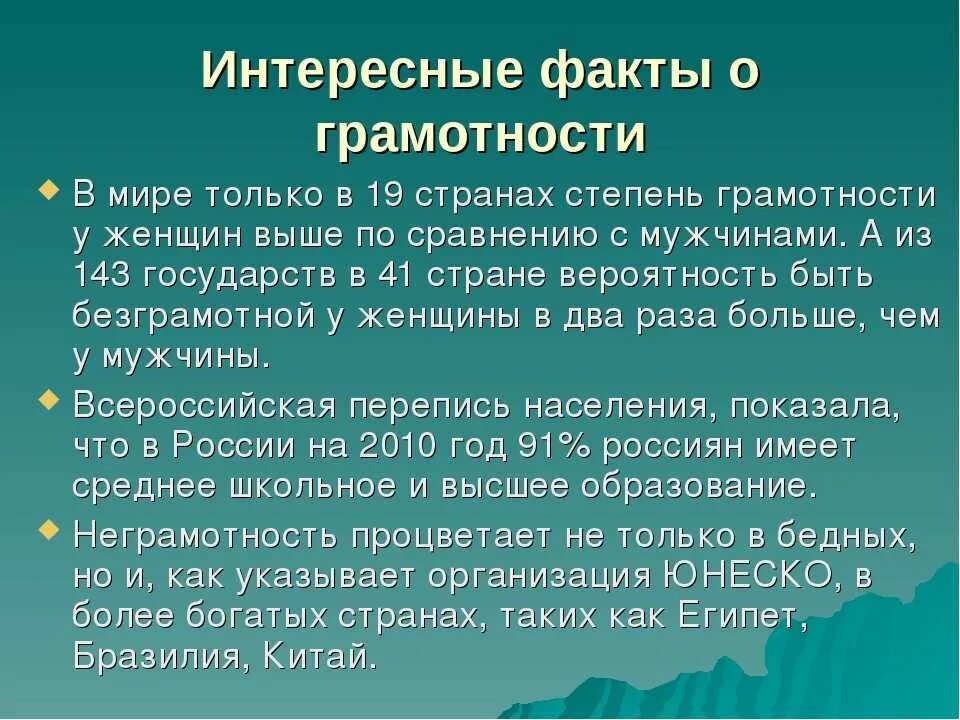 Интересные факты о грамотности

В мире только в 19 странах степень грамотности у женщин выше по сравнению с мужчинами. А из 143 государств в 41 стране вероятность быть безграмотной у женщины в два раза больше, чем у мужчины.

Всероссийская перепись населения, показала, что в России на 2010 год 91% россиян имеет среднее школьное и высшее образование.

Неграмотность процветает не только в бедных, но и, как указывает организация ЮНЕСКО, в более богатых странах, таких как Египет, Бразилия, Китай.